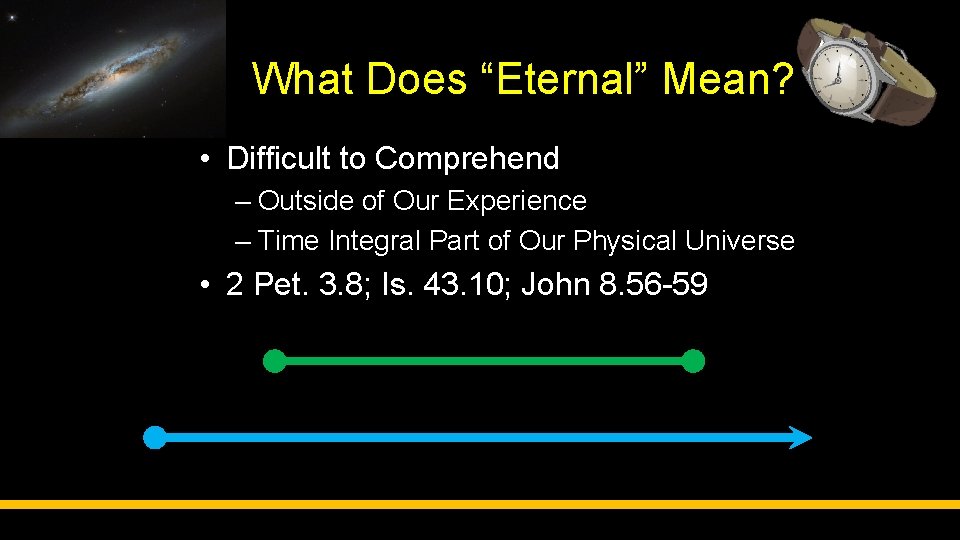 What Does “Eternal” Mean?

• Difficult to Comprehend
– Outside of Our Experience
– Time Integral Part of Our Physical Universe
• 2 Pet. 3.8; Is. 43.10; John 8.56-59